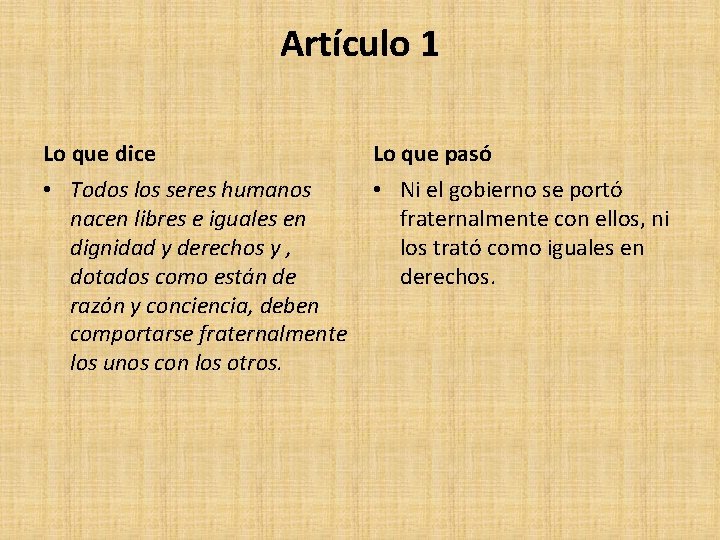 Artículo 1

Lo que dice

• Todos los seres humanos nacen libres e iguales en dignidad y derechos y , dotados como están de razón y conciencia, deben comportarse fraternalmente los unos con los otros.

Lo que pasó

• Ni el gobierno se portó fraternalmente con ellos, ni los trató como iguales en derechos.